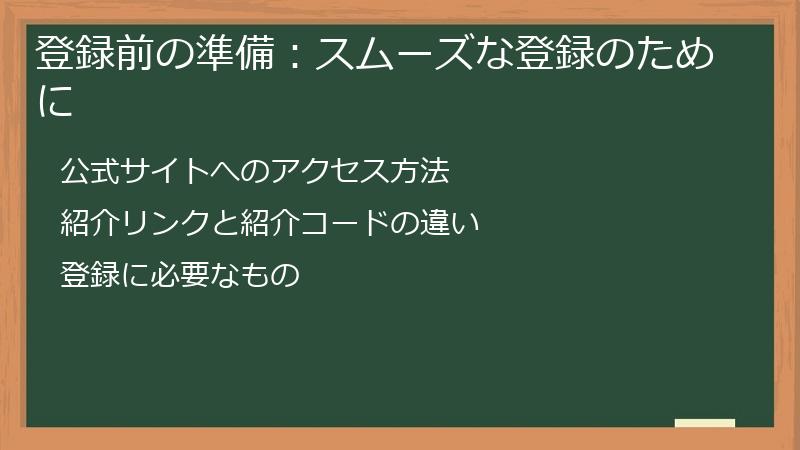 登録前の準備：スムーズな登録のために

公式サイトへのアクセス方法

紹介リンクと紹介コードの違い

登録に必要なもの